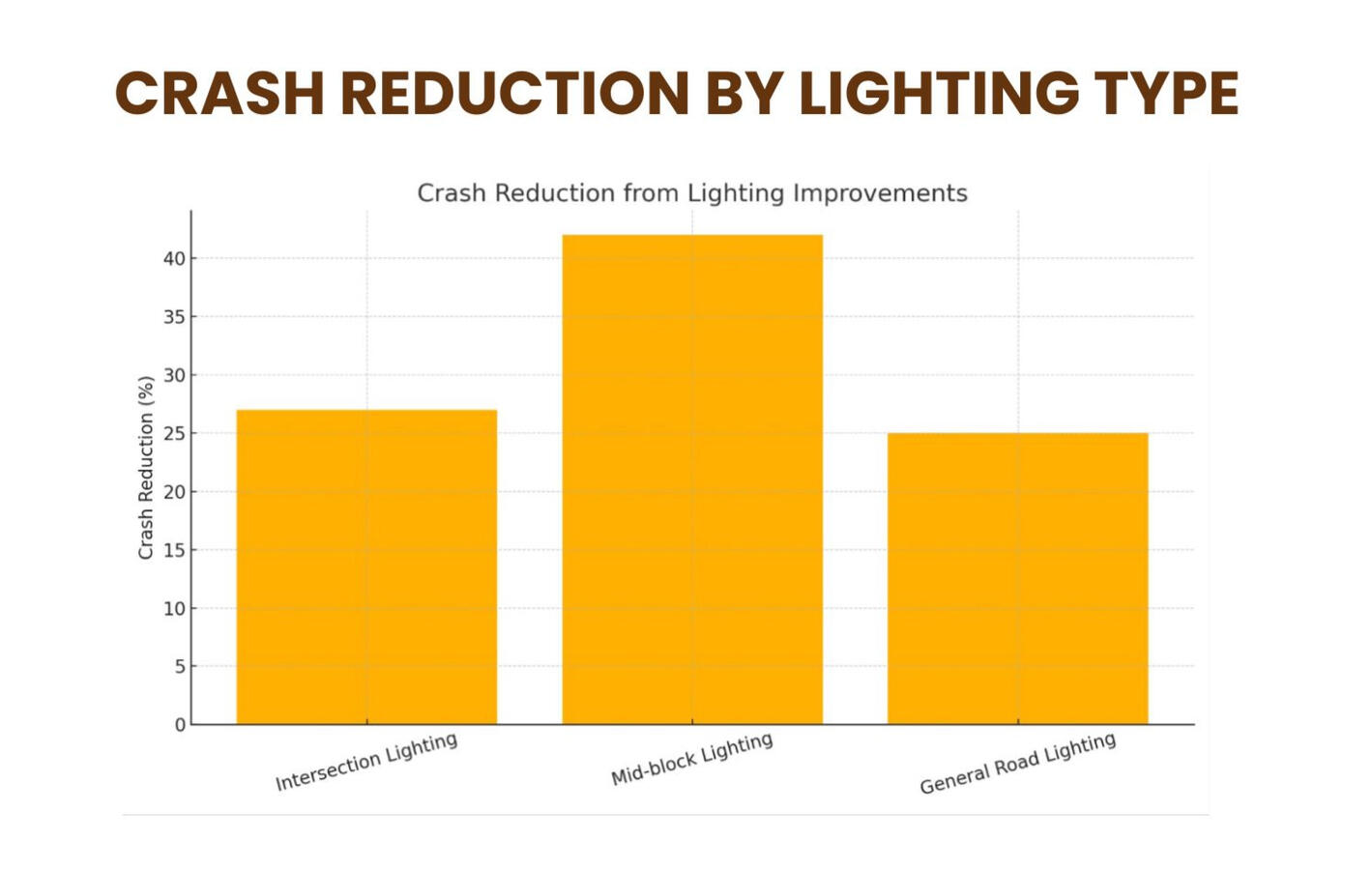 CRASH REDUCTION BY LIGHTING TYPE

Crash Reduction from Lighting Improvements

Crash Reduction (%)

40
35
30
25
20
15
10
5
0

Intersection Lighting
Mid-block Lighting
General Road Lighting